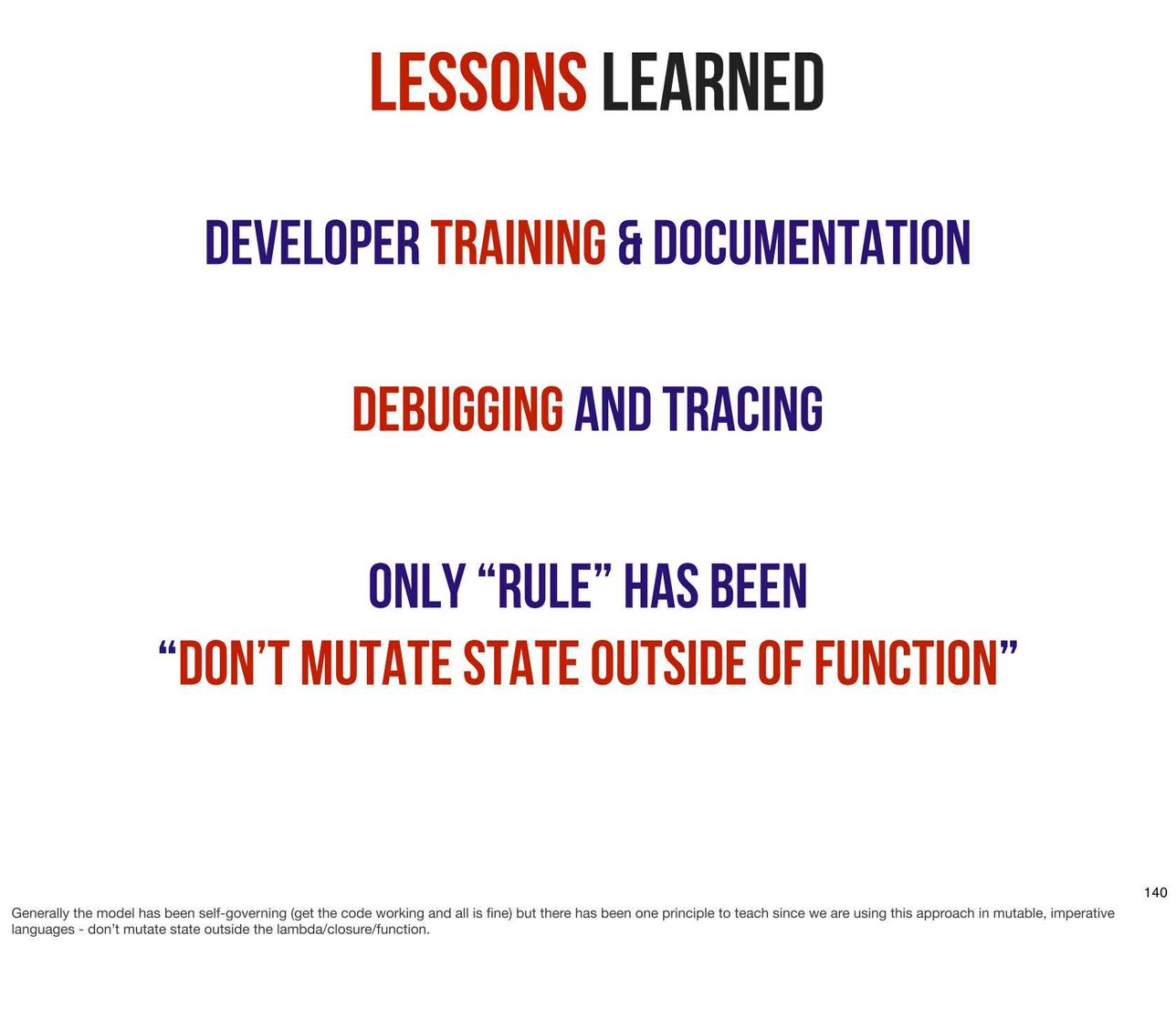 LESSONS LEARNED

DEVELOPER TRAINING & DOCUMENTATION

DEBUGGING AND TRACING

ONLY “RULE” HAS BEEN
“DON’T MUTATE STATE OUTSIDE OF FUNCTION”

140

Generally the model has been self-governing (get the code working and all is fine) but there has been one principle to teach since we are using this approach in mutable, imperative languages - don’t mutate state outside the lambda/closure/function.